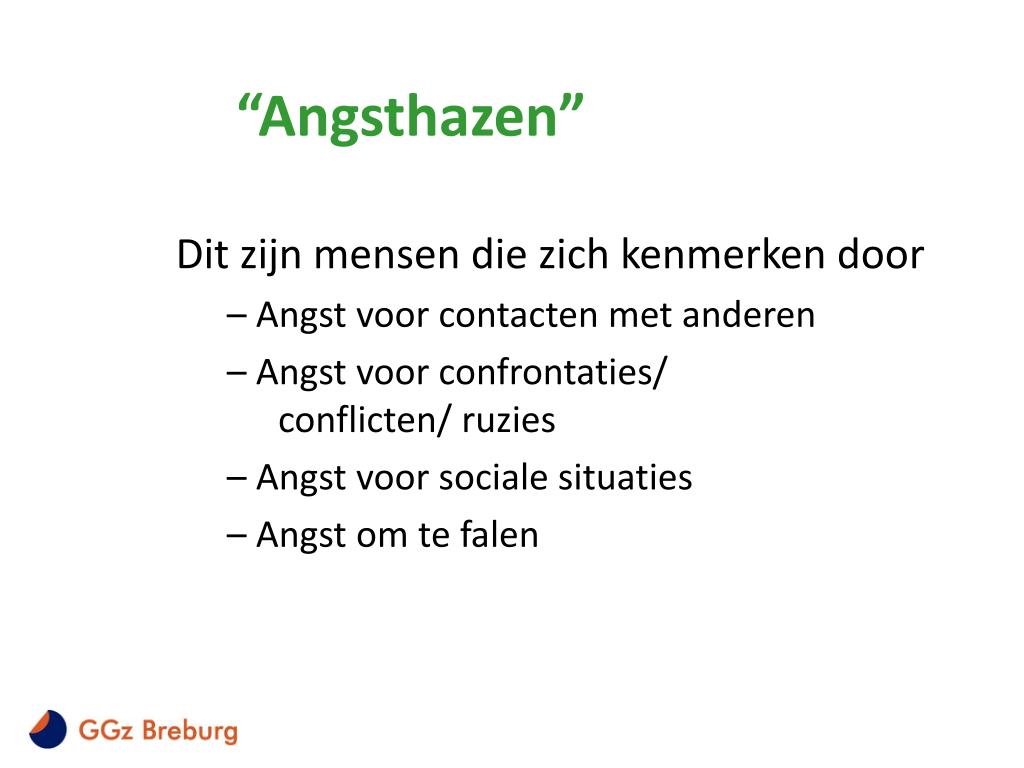 “Angsthazen”

Dit zijn mensen die zich kenmerken door

– Angst voor contacten met anderen

– Angst voor confrontaties/ conflicten/ ruzies

– Angst voor sociale situaties

– Angst om te falen

GGz Breburg